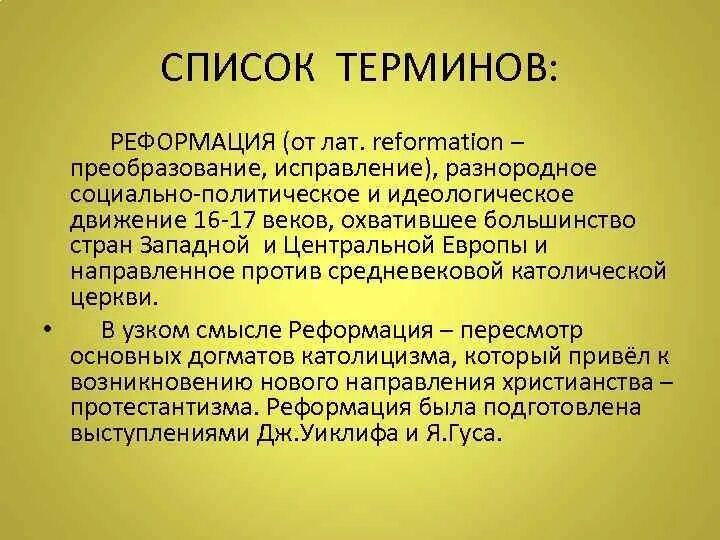 СПИСОК ТЕРМИНОВ:

РЕФОРМАЦИЯ (от лат. reformation – преобразование, исправление), разнородное социально-политическое и идеологическое движение 16-17 веков, охватившее большинство стран Западной и Центральной Европы и направленное против средневековой католической церкви.

• В узком смысле Реформация – пересмотр основных догматов католицизма, который привёл к возникновению нового направления христианства – протестантизма. Реформация была подготовлена выступлениями Дж.Уиклифа и Я.Гуса.